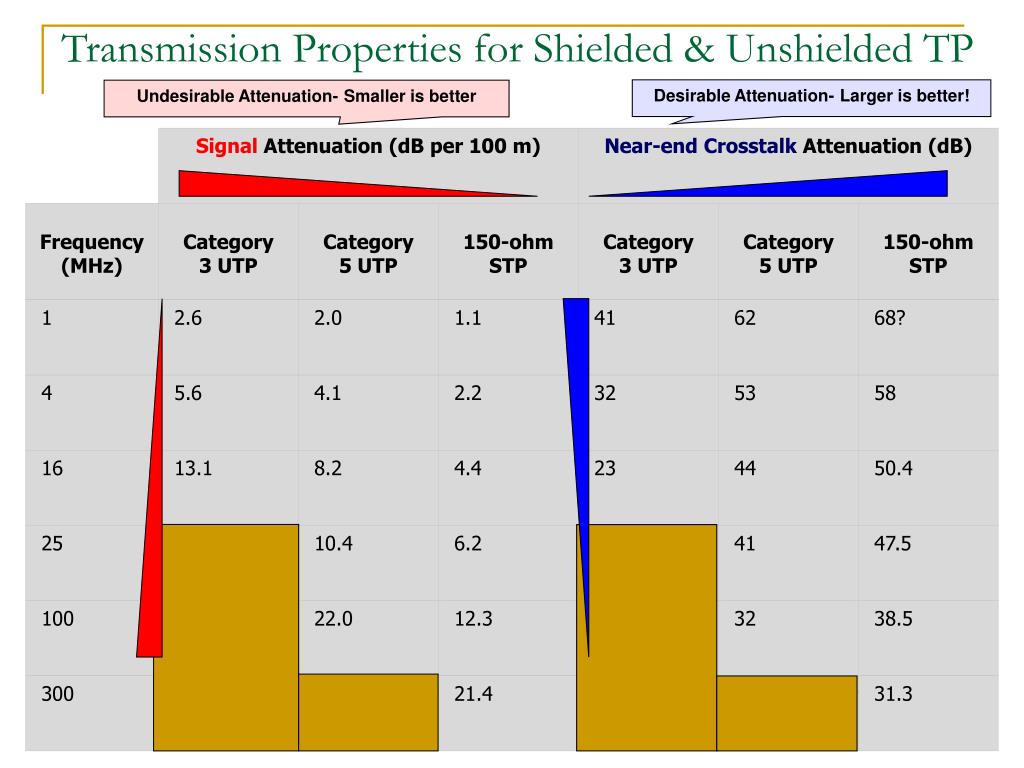 Transmission Properties for Shielded & Unshielded TP

Undesirable Attenuation- Smaller is better

Desirable Attenuation- Larger is better!

| | Signal Attenuation (dB per 100 m) | | | Near-end Crosstalk Attenuation (dB) | | |
|---|---|---|---|---|---|---|
| Frequency (MHz) | Category 3 UTP | Category 5 UTP | 150-ohm STP | Category 3 UTP | Category 5 UTP | 150-ohm STP |
| 1 | 2.6 | 2.0 | 1.1 | 41 | 62 | 68? |
| 4 | 5.6 | 4.1 | 2.2 | 32 | 53 | 58 |
| 16 | 13.1 | 8.2 | 4.4 | 23 | 44 | 50.4 |
| 25 | | 10.4 | 6.2 | | 41 | 47.5 |
| 100 | | 22.0 | 12.3 | | 32 | 38.5 |
| 300 | | | 21.4 | | | 31.3 |